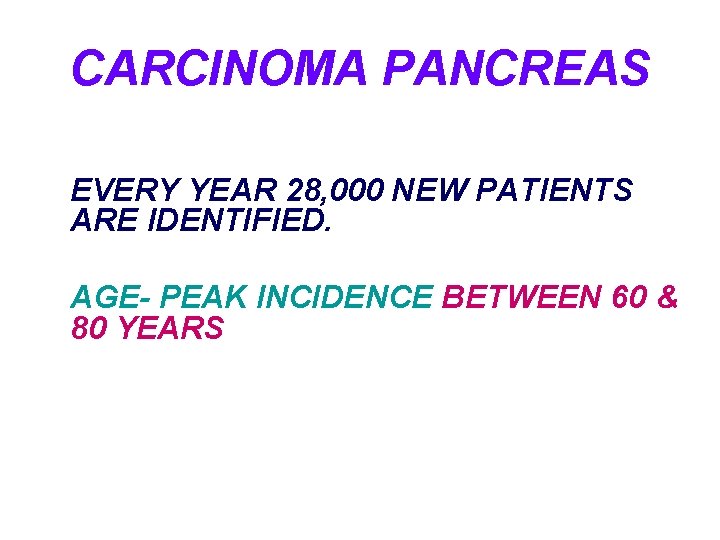 CARCINOMA PANCREAS

EVERY YEAR 28,000 NEW PATIENTS ARE IDENTIFIED.

AGE- PEAK INCIDENCE BETWEEN 60 & 80 YEARS